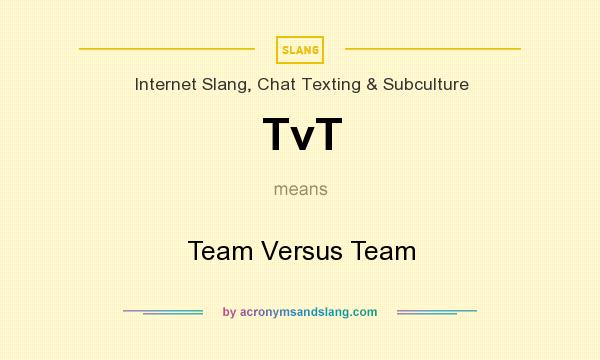 SLANG

Internet Slang, Chat Texting & Subculture

TvT

means

Team Versus Team

by acronymsandslang.com